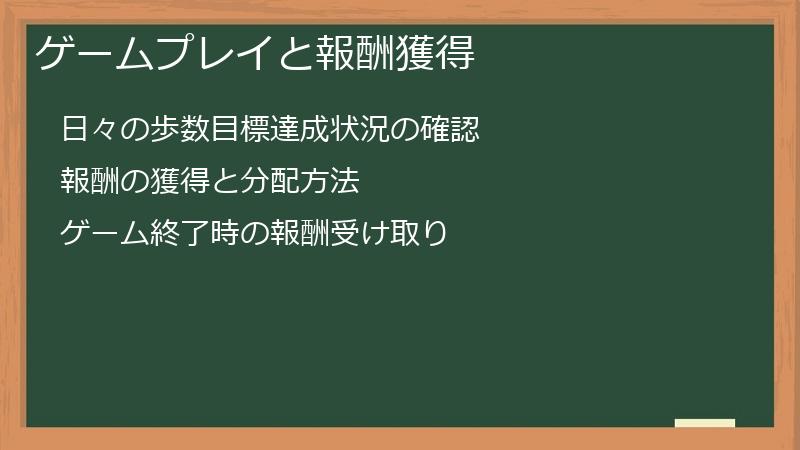 ゲームプレイと報酬獲得

日々の歩数目標達成状況の確認

報酬の獲得と分配方法

ゲーム終了時の報酬受け取り